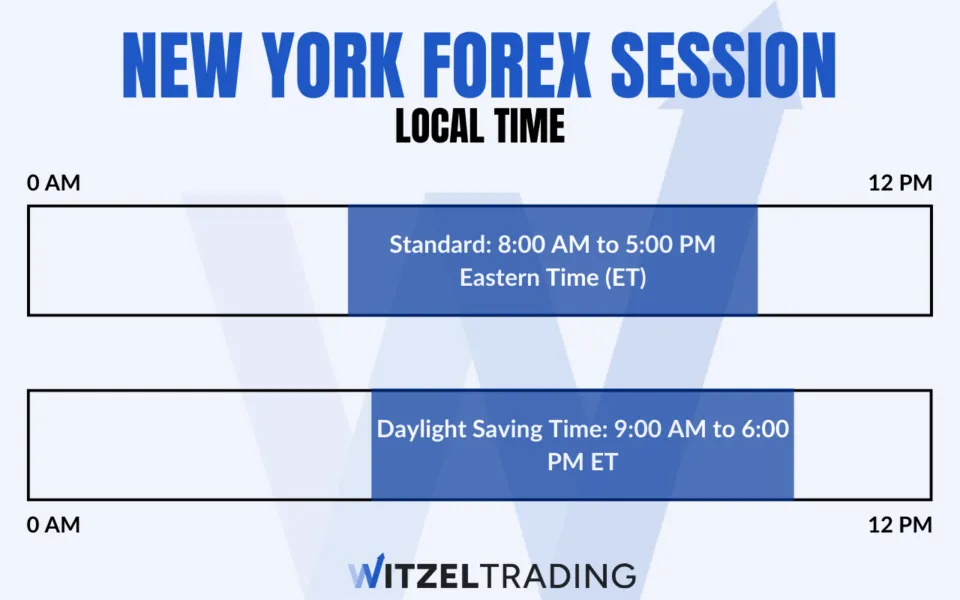 NEW YORK FOREX SESSION
LOCAL TIME

0 AM

12 PM

Standard: 8:00 AM to 5:00 PM Eastern Time (ET)

Daylight Saving Time: 9:00 AM to 6:00 PM ET

0 AM

12 PM

WITZELTRADING